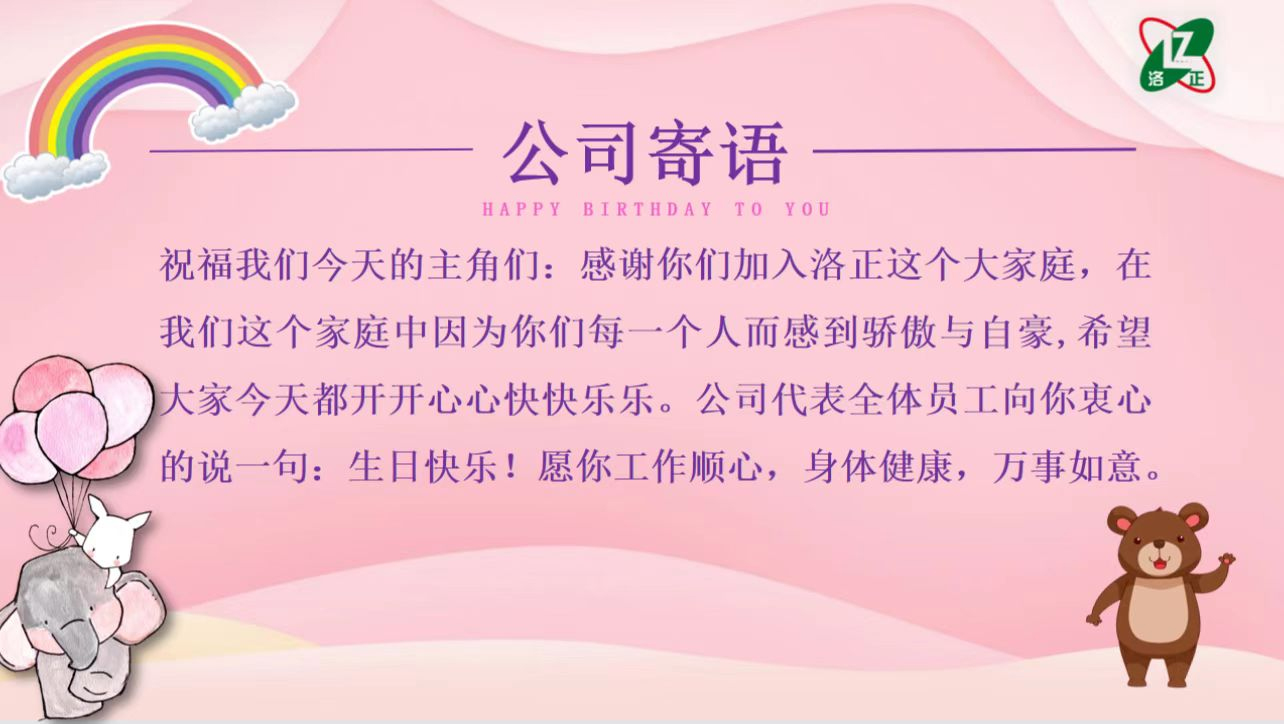 LZ
洛正

公司寄语

HAPPY BIRTHDAY TO YOU

祝福我们今天的主角们：感谢你们加入洛正这个大家庭，在我们这个家庭中因为你们每一个人而感到骄傲与自豪,希望大家今天都开开心心快快乐乐。公司代表全体员工向你衷心的说一句：生日快乐！愿你工作顺心，身体健康，万事如意。